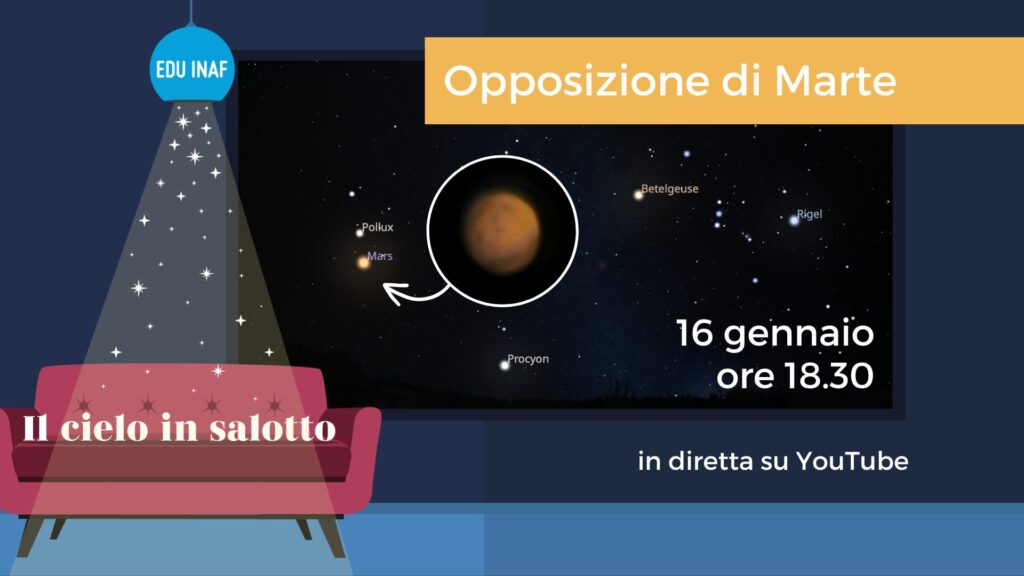 EDU INAF

Opposizione di Marte

Pollux
Mars
Betelgeuse
Rigel
Procyon

16 gennaio
ore 18.30

Il cielo in salotto

in diretta su YouTube